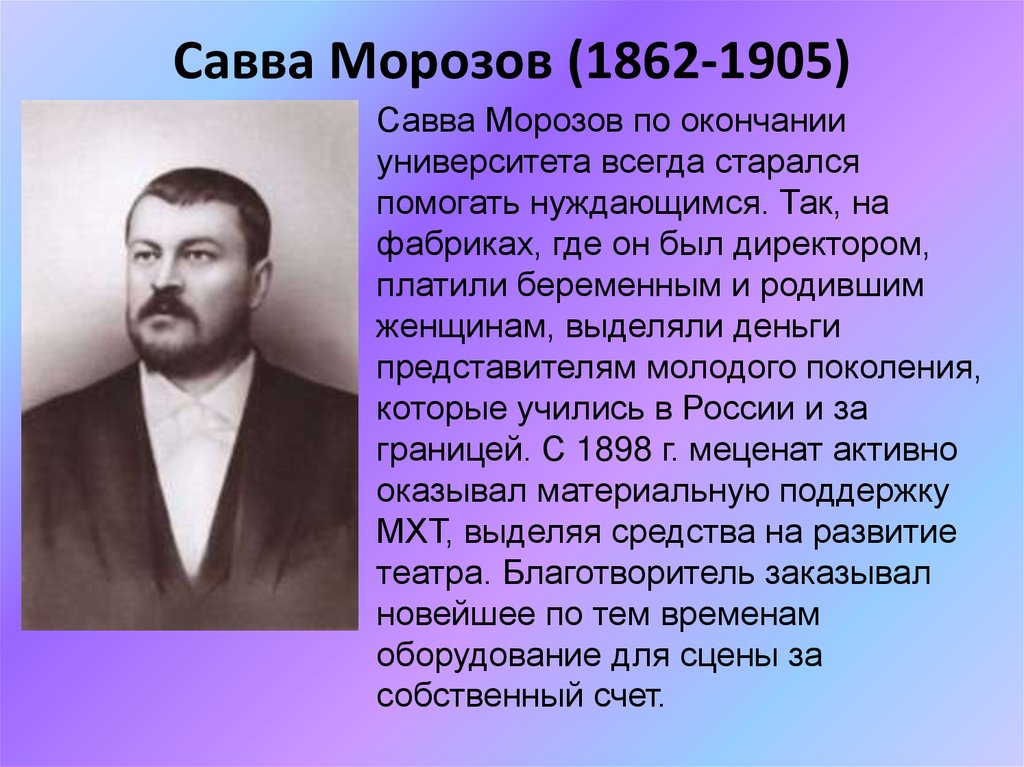 Савва Морозов (1862-1905)

Савва Морозов по окончании университета всегда старался помогать нуждающимся. Так, на фабриках, где он был директором, платили беременным и родившим женщинам, выделяли деньги представителям молодого поколения, которые учились в России и за границей. С 1898 г. меценат активно оказывал материальную поддержку МХТ, выделяя средства на развитие театра. Благотворитель заказывал новейшее по тем временам оборудование для сцены за собственный счет.